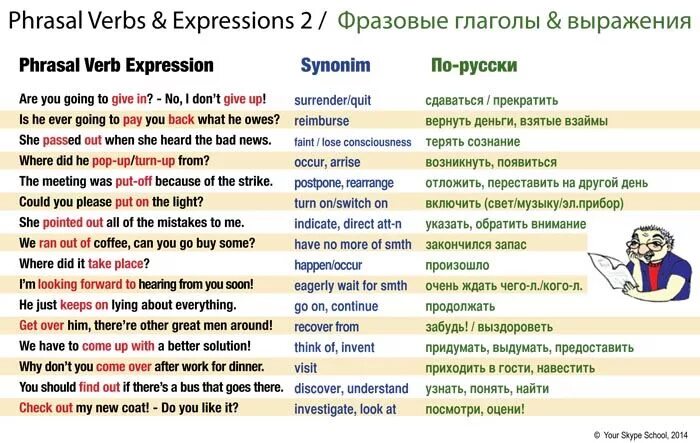 Phrasal Verbs & Expressions 2 / Фразовые глаголы & выражения

| Phrasal Verb Expression | Synonim | По-русски |
|---|---|---|
| Are you going to give in? - No, I don't give up! | surrender/quit | сдаваться / прекратить |
| Is he ever going to pay you back what he owes? | reimburse | вернуть деньги, взятые взаймы |
| She passed out when she heard the bad news. | faint / lose consciousness | терять сознание |
| Where did he pop-up/turn-up from? | occur, arrise | возникнуть, появиться |
| The meeting was put-off because of the strike. | postpone, rearrange | отложить, переставить на другой день |
| Could you please put on the light? | turn on/switch on | включить (свет/музыку/эл.прибор) |
| She pointed out all of the mistakes to me. | indicate, direct att-n | указать, обратить внимание |
| We ran out of coffee, can you go buy some? | have no more of smth | закончился запас |
| Where did it take place? | happen/occur | произошло |
| I'm looking forward to hearing from you soon! | eagerly wait for smth | очень ждать чего-л./кого-л. |
| He just keeps on lying about everything. | go on, continue | продолжать |
| Get over him, there're other great men around! | recover from | забудь! / выздороветь |
| We have to come up with a better solution! | think of, invent | придумать, выдумать, предоставить |
| Why don't you come over after work for dinner. | visit | приходить в гости, навестить |
| You should find out if there's a bus that goes there. | discover, understand | узнать, понять, найти |
| Check out my new coat! - Do you like it? | investigate, look at | посмотри, оцени! |

© Your Skype School, 2014